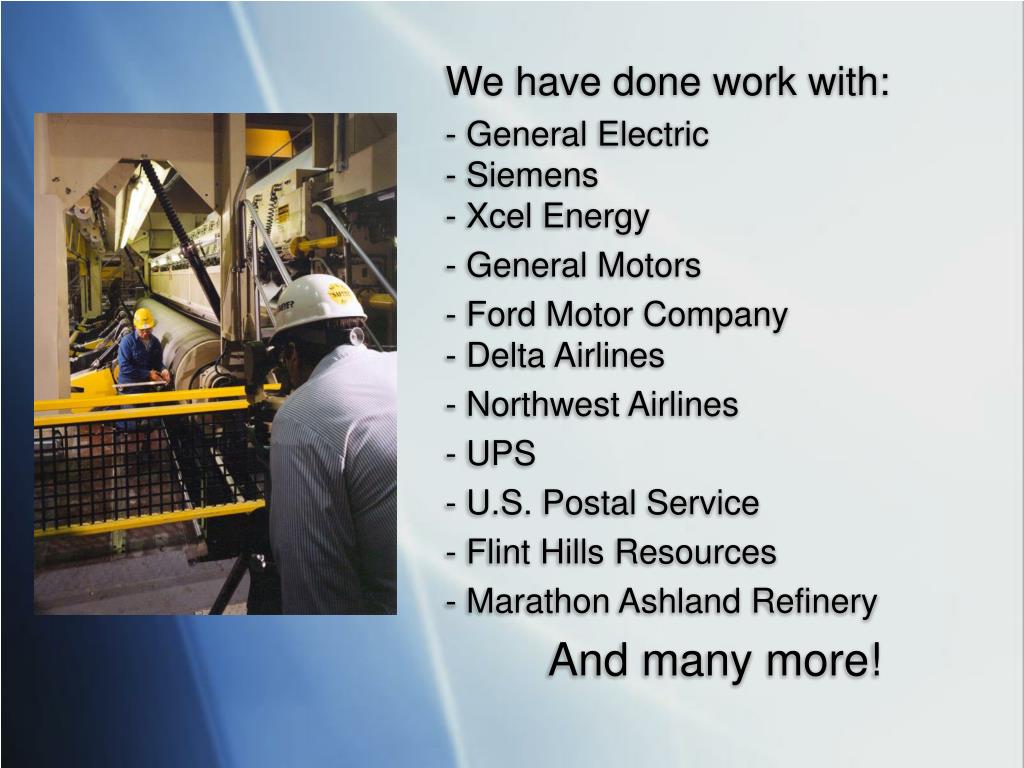 We have done work with:

- General Electric
- Siemens
- Xcel Energy
- General Motors
- Ford Motor Company
- Delta Airlines
- Northwest Airlines
- UPS
- U.S. Postal Service
- Flint Hills Resources
- Marathon Ashland Refinery

And many more!